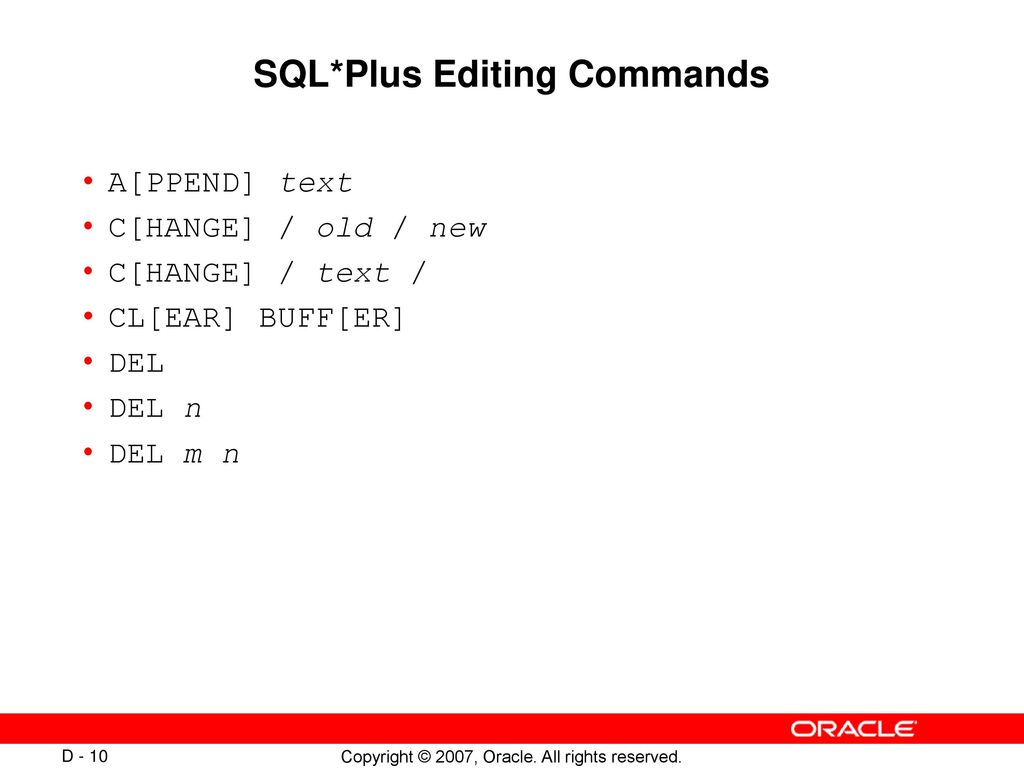 SQL*Plus Editing Commands

• A[PPEND] text
• C[HANGE] / old / new
• C[HANGE] / text /
• CL[EAR] BUFF[ER]
• DEL
• DEL n
• DEL m n

ORACLE

D - 10

Copyright © 2007, Oracle. All rights reserved.